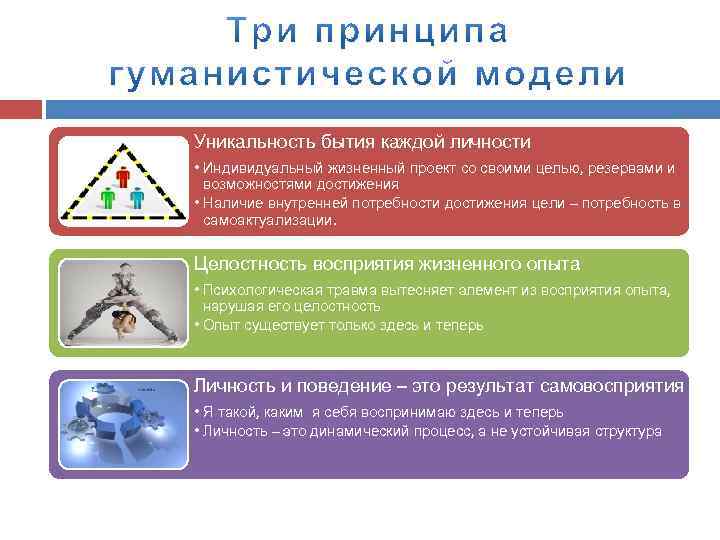 Три принципа гуманистической модели

Уникальность бытия каждой личности

• Индивидуальный жизненный проект со своими целью, резервами и возможностями достижения
• Наличие внутренней потребности достижения цели – потребность в самоактуализации.

Целостность восприятия жизненного опыта

• Психологическая травма вытесняет элемент из восприятия опыта, нарушая его целостность
• Опыт существует только здесь и теперь

Личность и поведение – это результат самовосприятия

• Я такой, каким я себя воспринимаю здесь и теперь
• Личность – это динамический процесс, а не устойчивая структура